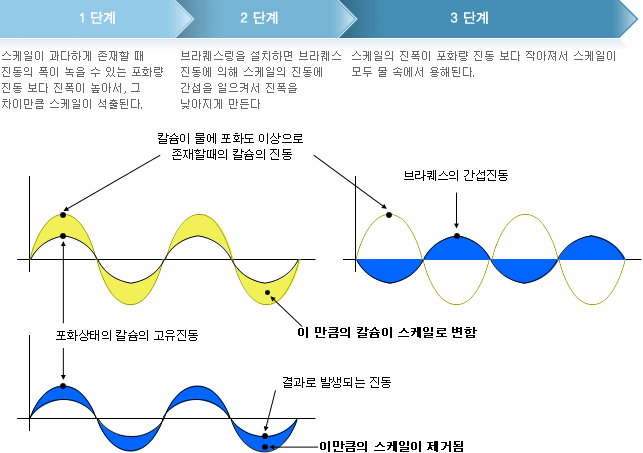 1 단계

2 단계

3 단계

스케일이 과다하게 존재할 때 진동의 폭이 녹을 수 있는 포화량 진동 보다 진폭이 높아서, 그 차이만큼 스케일이 석출된다.

브라퀘스링을 설치하면 브라퀘스 진동에 의해 스케일의 진동에 간섭을 일으켜서 진폭을 낮아지게 만든다

스케일의 진폭이 포화량 진동 보다 작아져서 스케일이 모두 물 속에서 용해된다.

칼슘이 물에 포화도 이상으로 존재할때의 칼슘의 진동

브라퀘스의 간섭진동

포화상태의 칼슘의 고유진동

이 만큼의 칼슘이 스케일로 변함

결과로 발생되는 진동

이만큼의 스케일이 제거됨